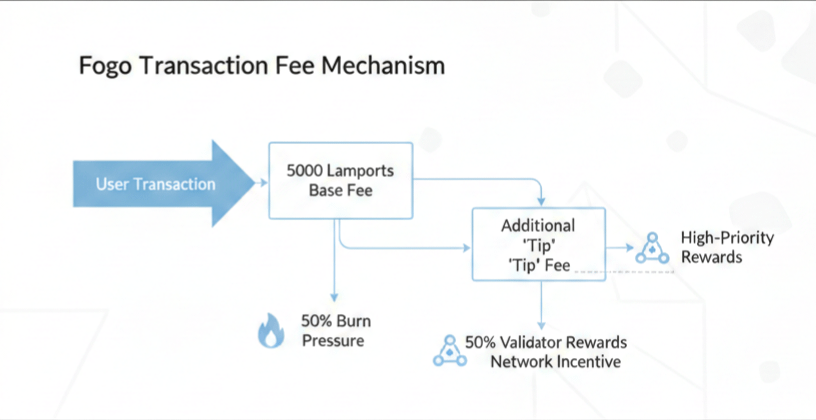 Fogo Transaction Fee Mechanism

User Transaction

5000 Lamports Base Fee

Additional 'Tip' 'Tip' Fee

High-Priority Rewards

50% Burn Pressure

50% Validator Rewards Network Incentive